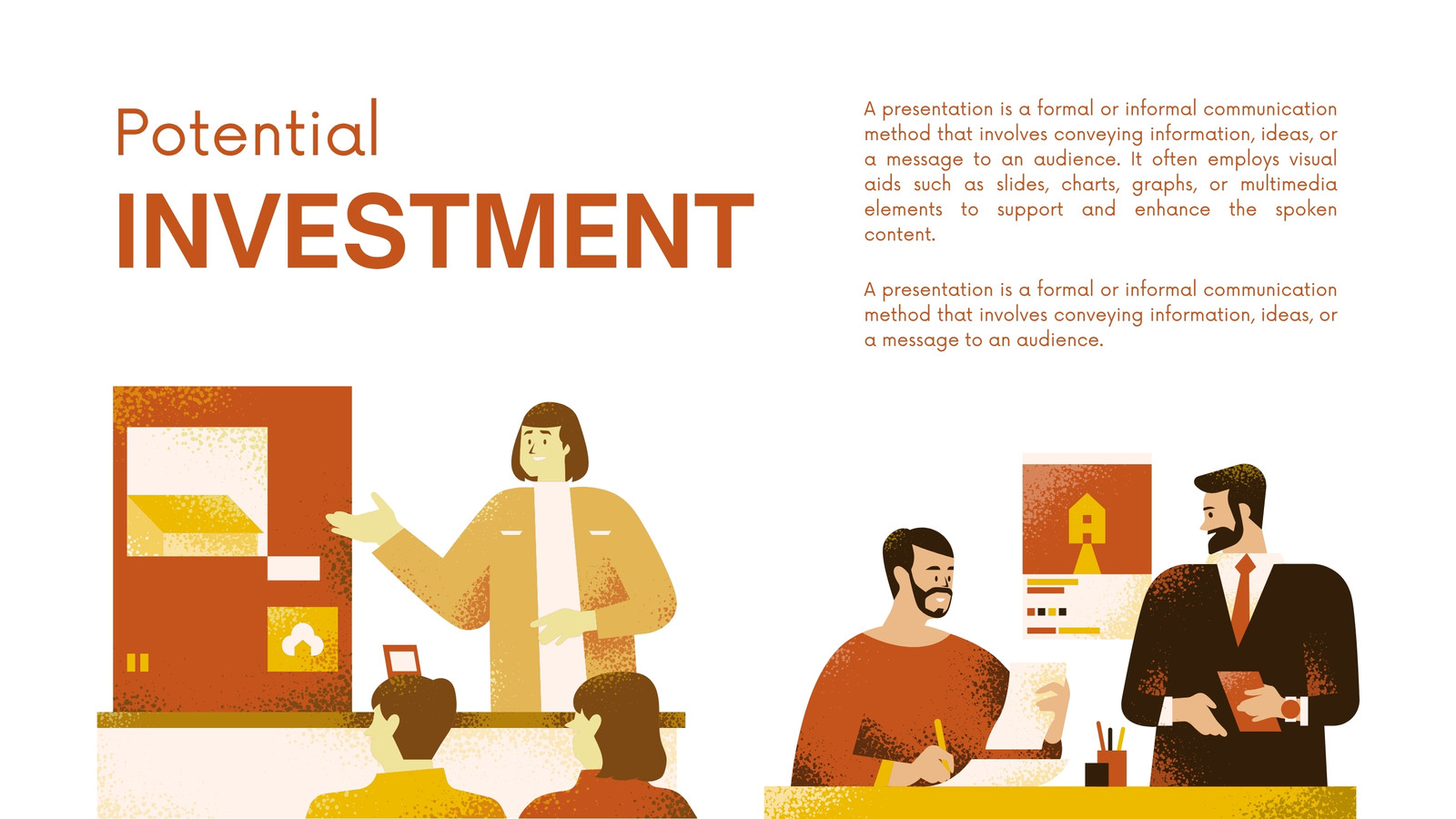 Potential
INVESTMENT

A presentation is a formal or informal communication method that involves conveying information, ideas, or a message to an audience. It often employs visual aids such as slides, charts, graphs, or multimedia elements to support and enhance the spoken content.

A presentation is a formal or informal communication method that involves conveying information, ideas, or a message to an audience.